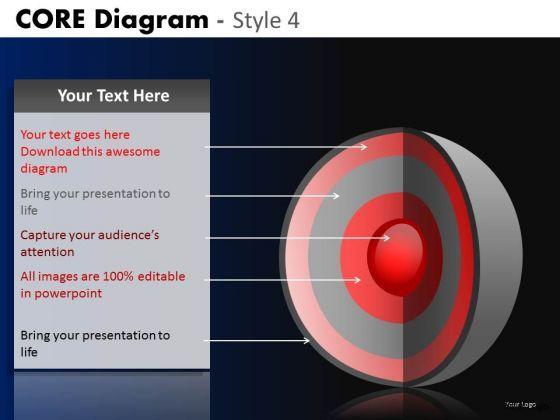 CORE Diagram - Style 4

Your Text Here

Your text goes here Download this awesome diagram

Bring your presentation to life

Capture your audience's attention

All images are 100% editable in powerpoint

Bring your presentation to life

Your Logo